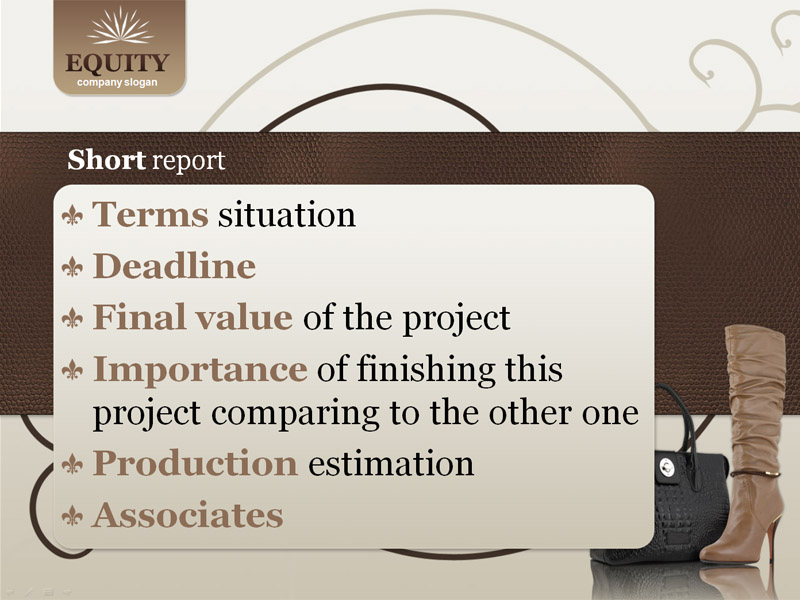 EQUITY
company slogan

Short report

Terms situation

Deadline

Final value of the project

Importance of finishing this project comparing to the other one

Production estimation

Associates